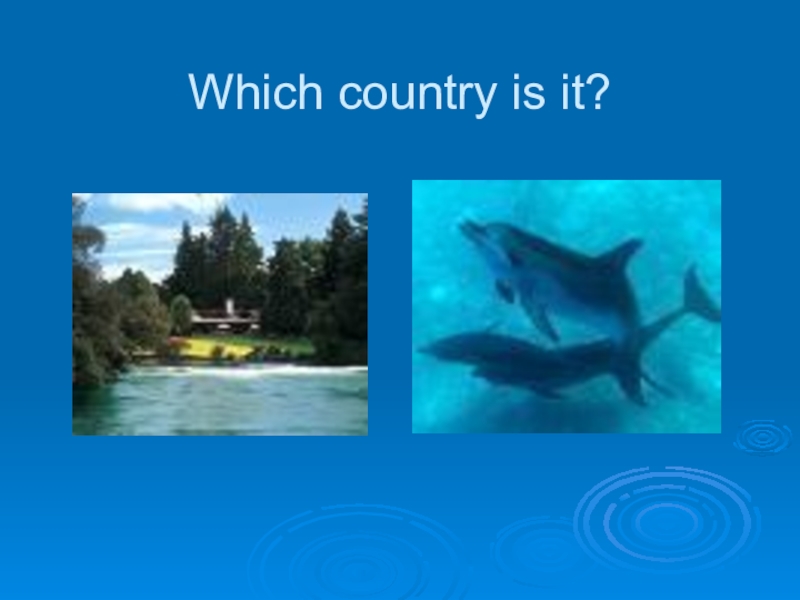 Which country is it?